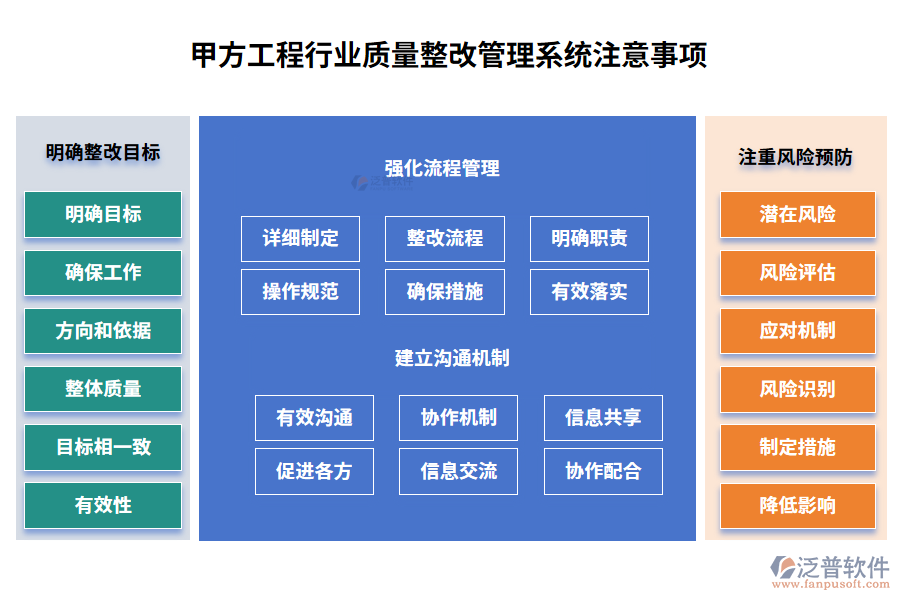 甲方工程行业质量整改管理系统注意事项

明确整改目标

明确目标

确保工作

方向和依据

整体质量

目标相一致

有效性

强化流程管理

泛普软件

详细制定

整改流程

明确职责

操作规范

确保措施

有效落实

建立沟通机制

有效沟通

协作机制

信息共享

促进各方

信息交流

协作配合

注重风险预防

潜在风险

风险评估

应对机制

风险识别

制定措施

降低影响

泛普软件
www.fanpusoft.com